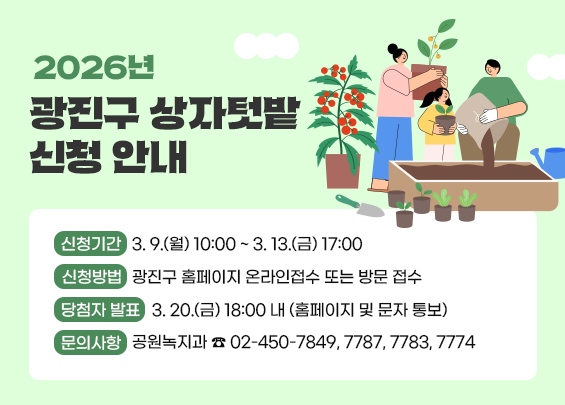 2026년

광진구 상자텃밭 신청 안내

신청기간 3. 9.(월) 10:00 ~ 3. 13.(금) 17:00

신청방법 광진구 홈페이지 온라인접수 또는 방문 접수

당첨자 발표 3. 20.(금) 18:00 내 (홈페이지 및 문자 통보)

문의사항 공원녹지과 ☎ 02-450-7849, 7787, 7783, 7774